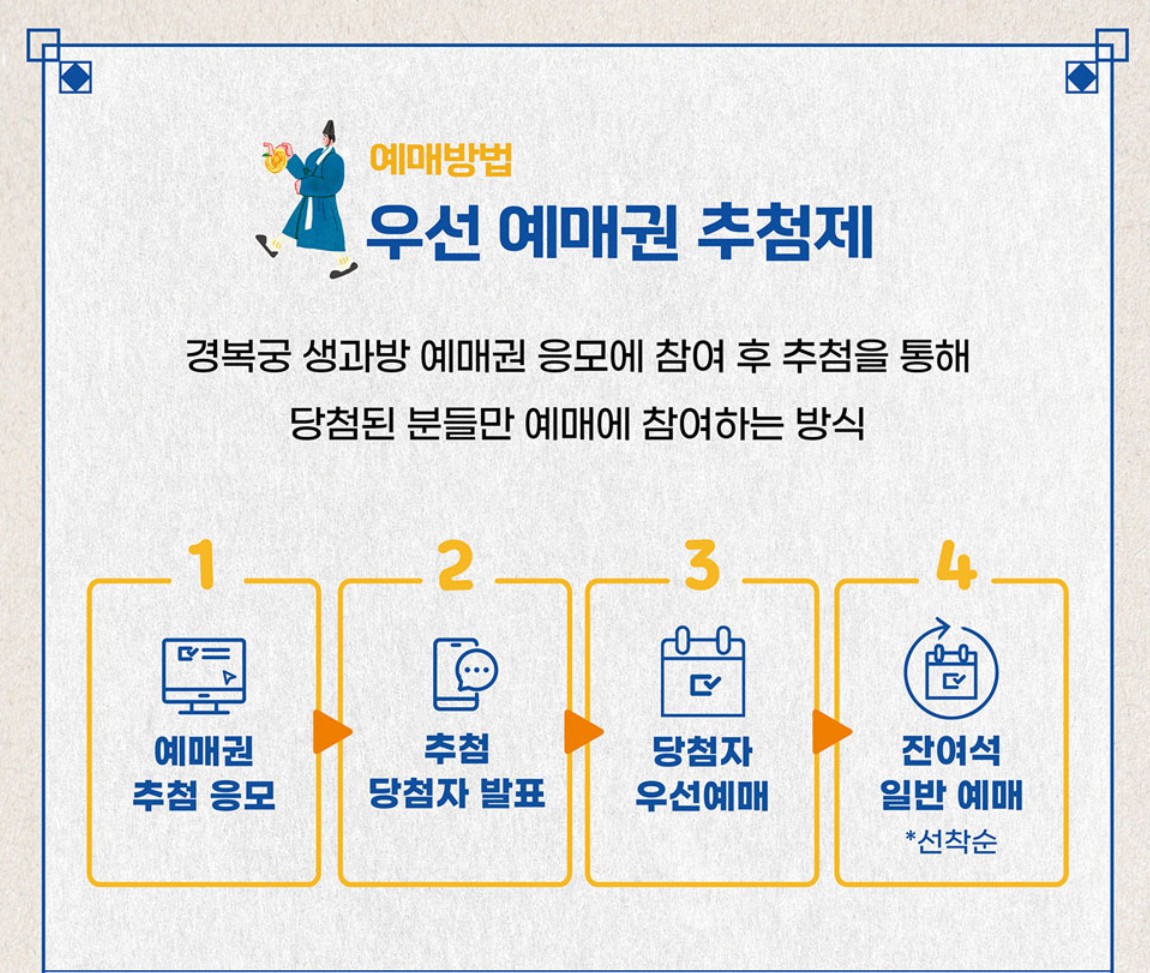 예매방법
우선 예매권 추첨제

경복궁 생과방 예매권 응모에 참여 후 추첨을 통해 당첨된 분들만 예매에 참여하는 방식

1
예매권 추첨 응모

2
추첨 당첨자 발표

3
당첨자 우선예매

4
잔여석 일반 예매
*선착순